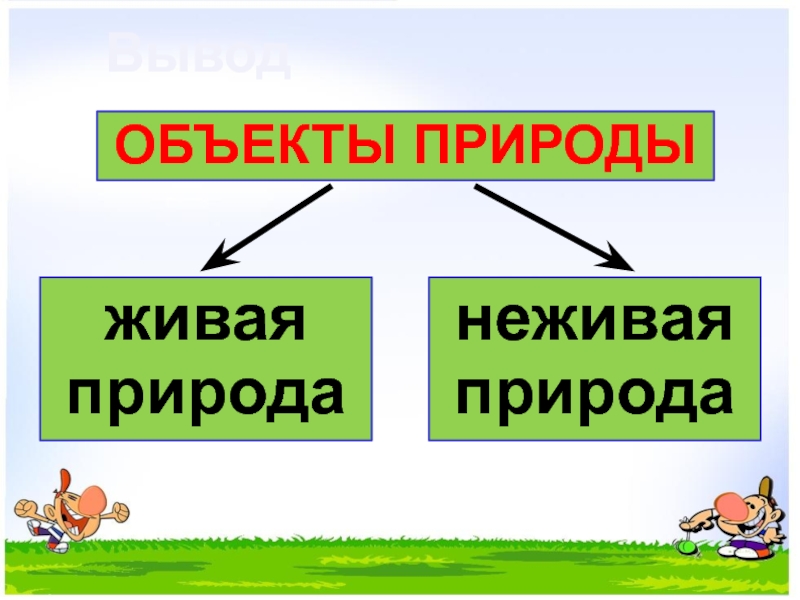 Вывод

ОБЪЕКТЫ ПРИРОДЫ

живая природа

неживая природа